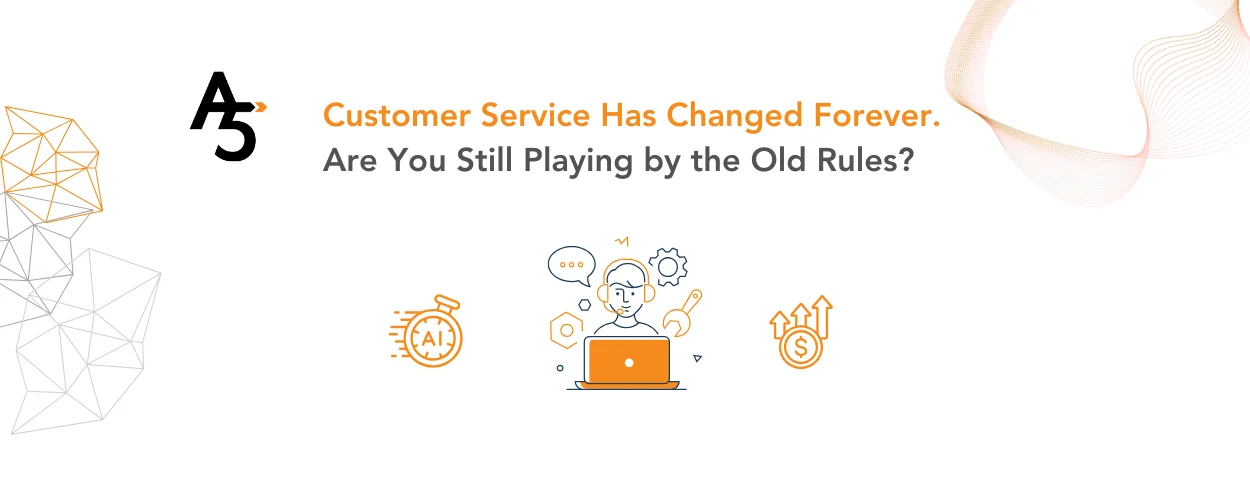 A5

Customer Service Has Changed Forever.
Are You Still Playing by the Old Rules?

AI

$